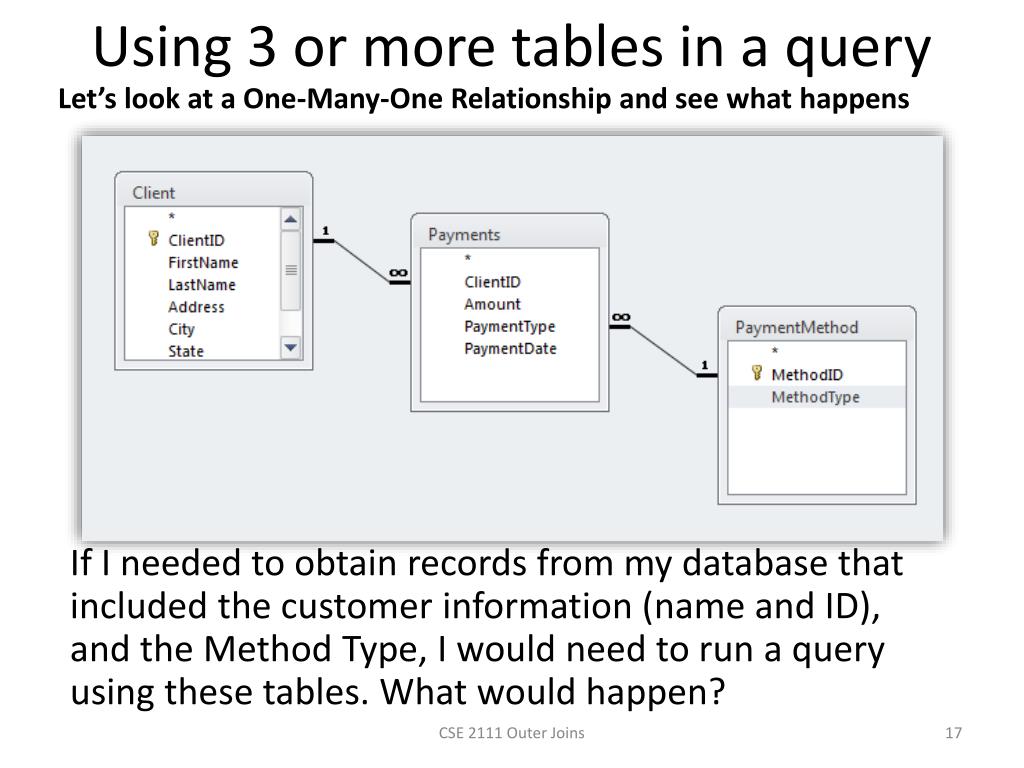 Using 3 or more tables in a query

Let's look at a One-Many-One Relationship and see what happens

Client
*
ClientID
FirstName
LastName
Address
City
State

1
∞

Payments
*
ClientID
Amount
PaymentType
PaymentDate

∞
1

PaymentMethod
*
MethodID
MethodType

If I needed to obtain records from my database that included the customer information (name and ID), and the Method Type, I would need to run a query using these tables. What would happen?

CSE 2111 Outer Joins

17